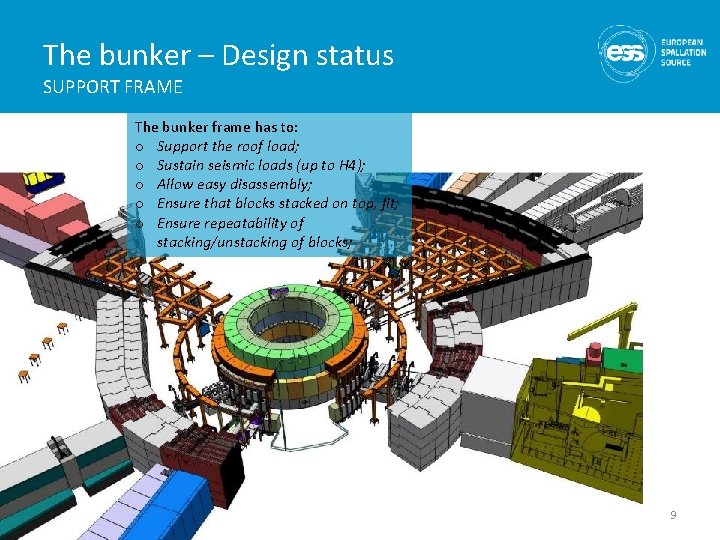 The bunker – Design status
SUPPORT FRAME

ess EUROPEAN SPALLATION SOURCE

The bunker frame has to:
o Support the roof load;
o Sustain seismic loads (up to H4);
o Allow easy disassembly;
o Ensure that blocks stacked on top, fit;
o Ensure repeatability of stacking/unstacking of blocks;

9